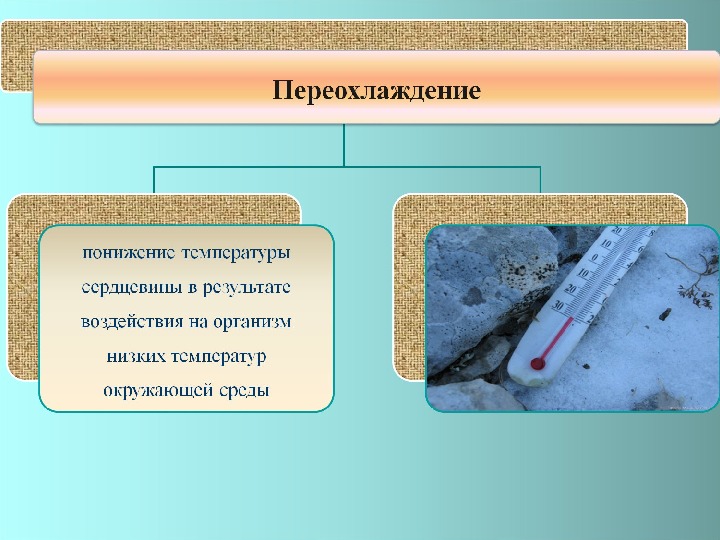 Переохлаждение

понижение температуры сердцевины в результате воздействия на организм низких температур окружающей среды

20
10
0
10
20
30